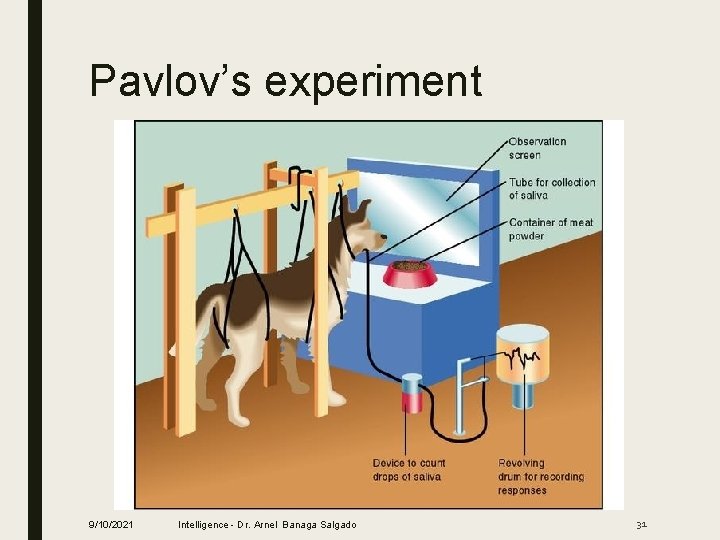 Pavlov's experiment

Observation screen

Tube for collection of saliva

Container of meat powder

Device to count drops of saliva

Revolving drum for recording responses

9/10/2021

Intelligence - Dr. Arnel Banaga Salgado

31